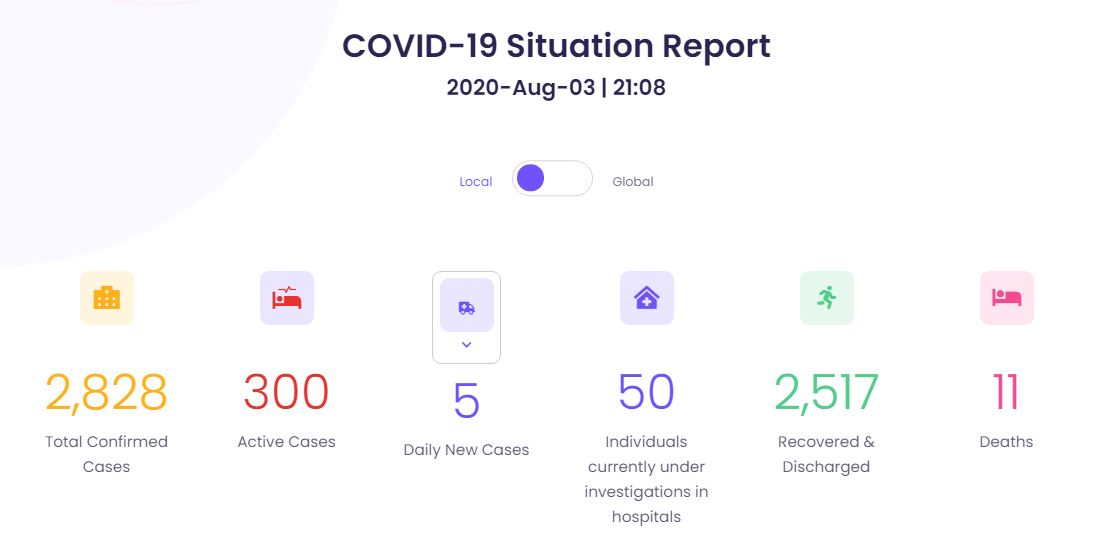 COVID-19 Situation Report
2020-Aug-03 | 21:08

Local Global

2,828
Total Confirmed Cases

300
Active Cases

5
Daily New Cases

50
Individuals currently under investigations in hospitals

2,517
Recovered & Discharged

11
Deaths